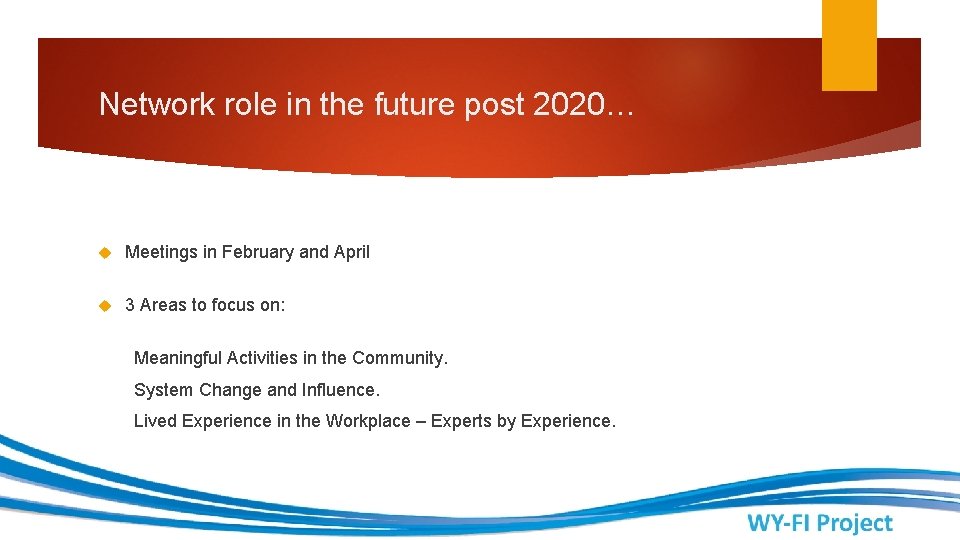 Network role in the future post 2020…

Meetings in February and April

3 Areas to focus on:

Meaningful Activities in the Community.

System Change and Influence.

Lived Experience in the Workplace – Experts by Experience.

WY-FI Project